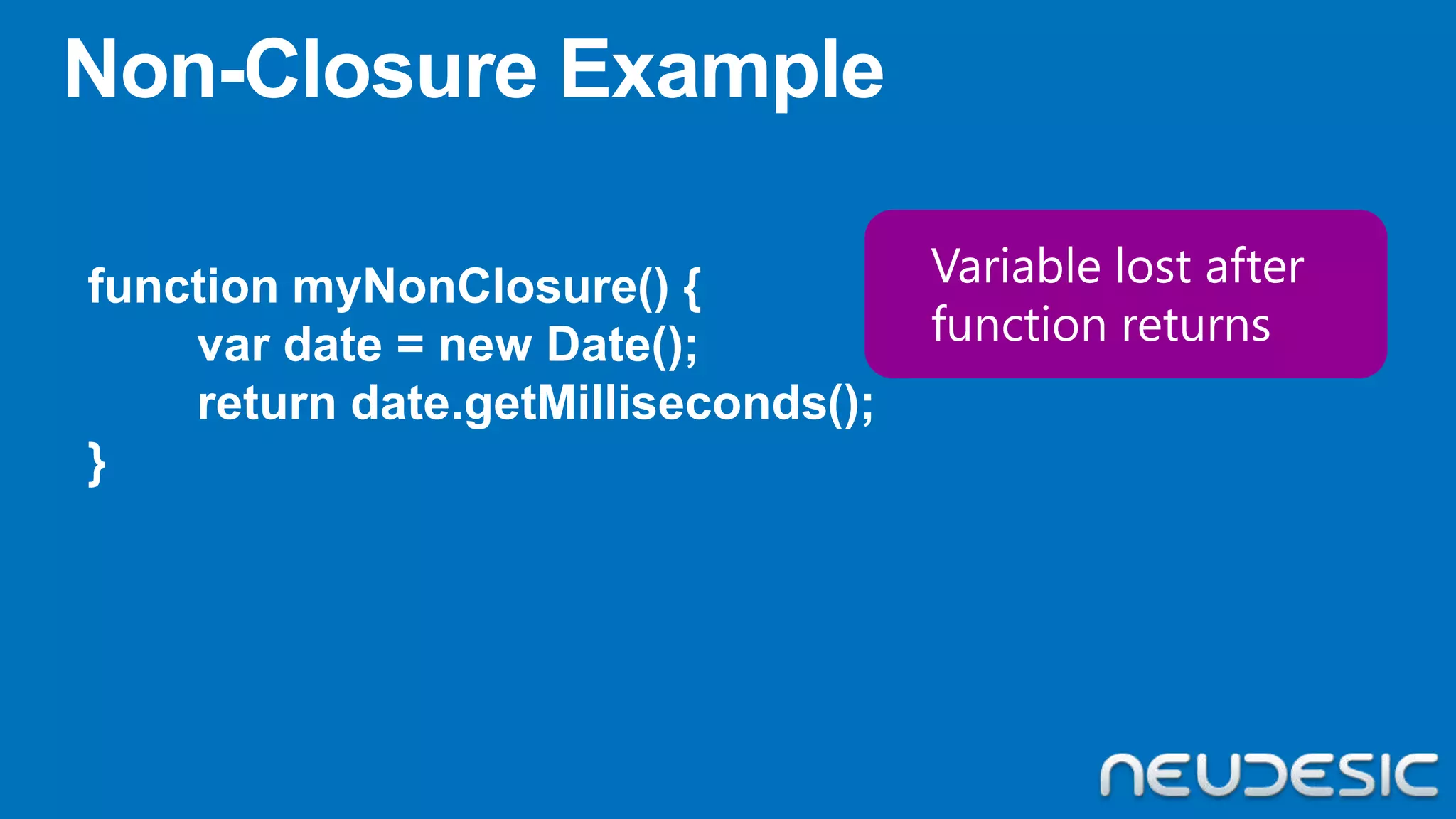 Non-Closure Example

function myNonClosure() {
var date = new Date();
return date.getMilliseconds();
}

Variable lost after function returns

NEUDESIC